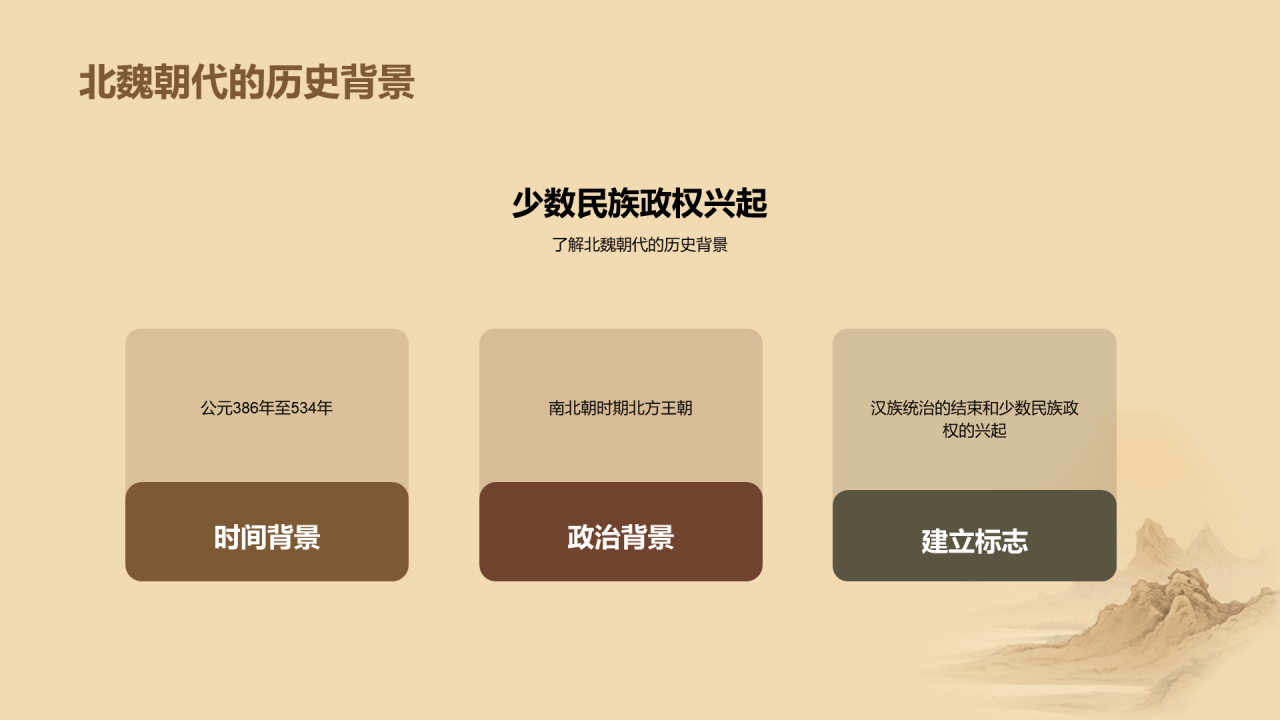 北魏朝代的历史背景

少数民族政权兴起

了解北魏朝代的历史背景

公元386年至534年

时间背景

南北朝时期北方王朝

政治背景

汉族统治的结束和少数民族政权的兴起

建立标志